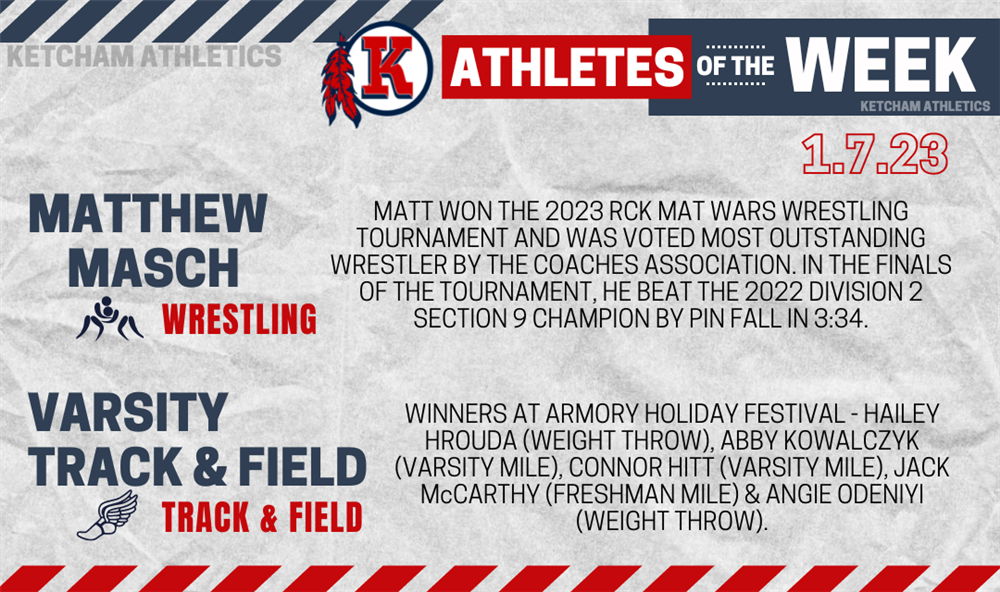 KETCHAM ATHLETICS

K

ATHLETES OF THE WEEK

KETCHAM ATHLETICS

1.7.23

MATTHEW MASCH

WRESTLING

MATT WON THE 2023 RCK MAT WARS WRESTLING TOURNAMENT AND WAS VOTED MOST OUTSTANDING WRESTLER BY THE COACHES ASSOCIATION. IN THE FINALS OF THE TOURNAMENT, HE BEAT THE 2022 DIVISION 2 SECTION 9 CHAMPION BY PIN FALL IN 3:34.

VARSITY TRACK & FIELD

TRACK & FIELD

WINNERS AT ARMORY HOLIDAY FESTIVAL - HAILEY HROUDA (WEIGHT THROW), ABBY KOWALCZYK (VARSITY MILE), CONNOR HITT (VARSITY MILE), JACK McCARTHY (FRESHMAN MILE) & ANGIE ODENIYI (WEIGHT THROW).